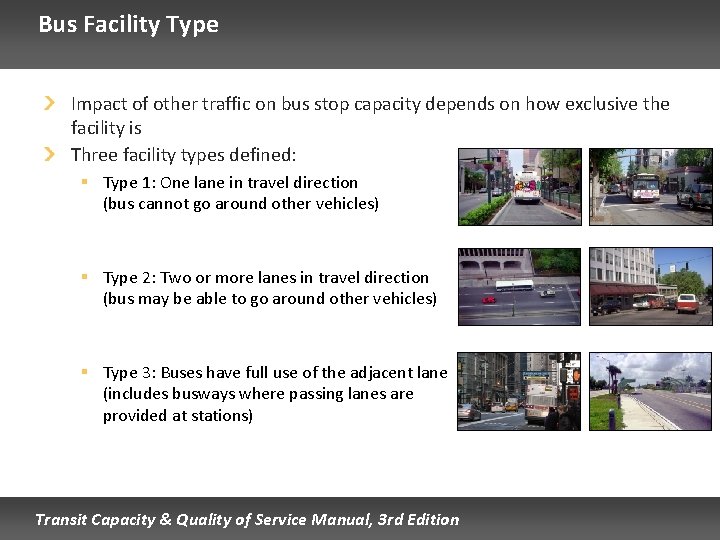 Bus Facility Type

Impact of other traffic on bus stop capacity depends on how exclusive the facility is

Three facility types defined:

Type 1: One lane in travel direction (bus cannot go around other vehicles)

Type 2: Two or more lanes in travel direction (bus may be able to go around other vehicles)

Type 3: Buses have full use of the adjacent lane (includes busways where passing lanes are provided at stations)

Transit Capacity & Quality of Service Manual, 3rd Edition